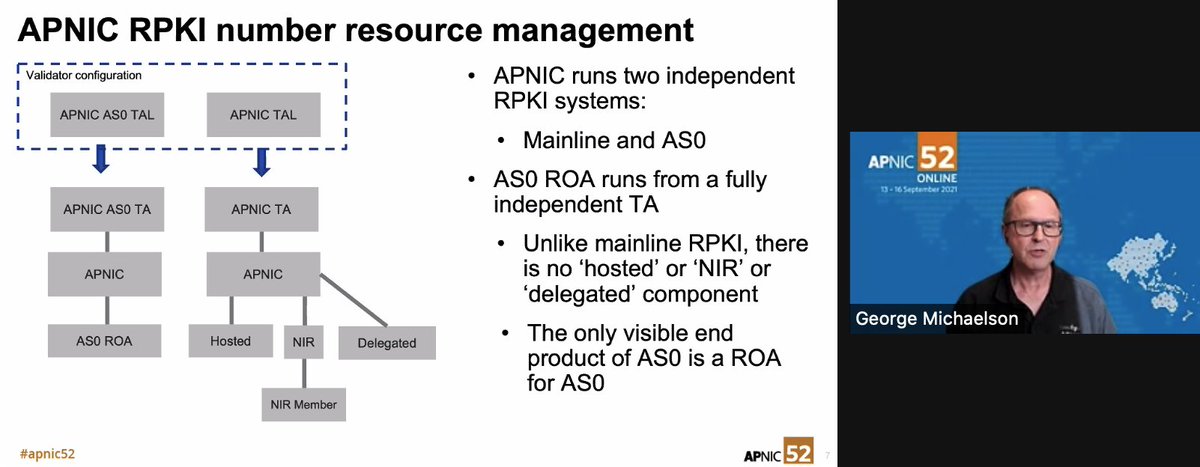 APNIC RPKI number resource management

Validator configuration

APNIC AS0 TAL

APNIC TAL

APNIC AS0 TA

APNIC TA

APNIC

APNIC

AS0 ROA

Hosted

NIR

Delegated

NIR Member

• APNIC runs two independent RPKI systems:

• Mainline and AS0

• AS0 ROA runs from a fully independent TA

• Unlike mainline RPKI, there is no 'hosted' or 'NIR' or 'delegated' component

• The only visible end product of AS0 is a ROA for AS0

#apnic52

APNIC 52

7

APNIC 52 ONLINE 13 - 16 September 2021

George Michaelson